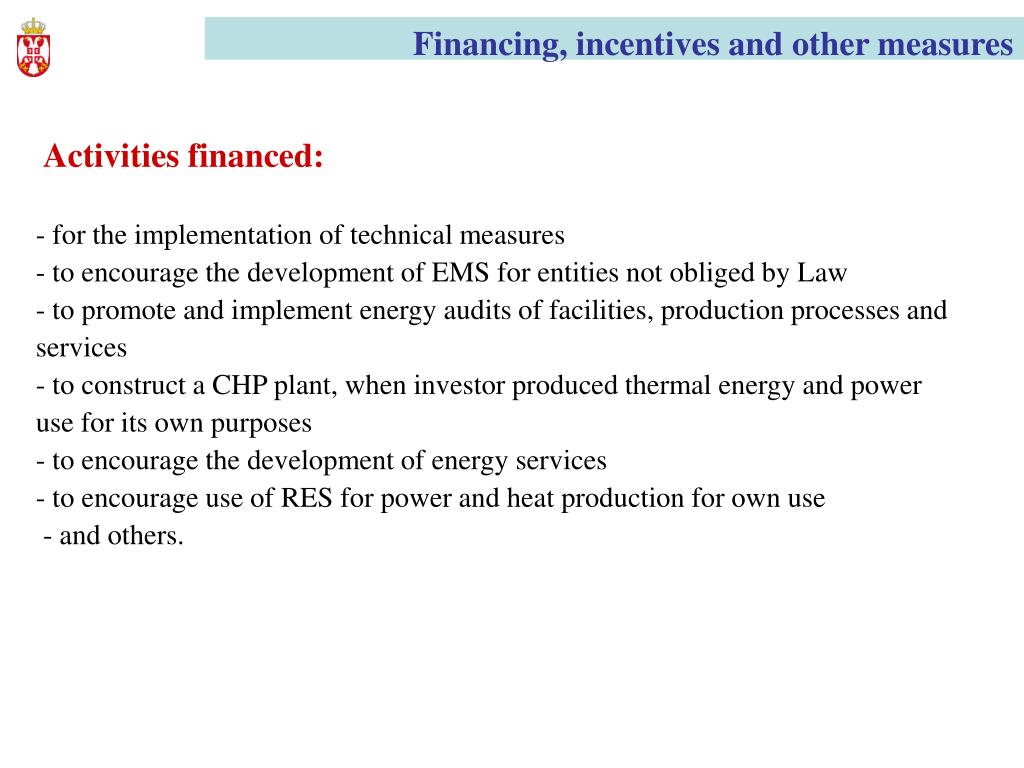 Financing, incentives and other measures

Activities financed:

- for the implementation of technical measures
- to encourage the development of EMS for entities not obliged by Law
- to promote and implement energy audits of facilities, production processes and services
- to construct a CHP plant, when investor produced thermal energy and power use for its own purposes
- to encourage the development of energy services
- to encourage use of RES for power and heat production for own use
- and others.